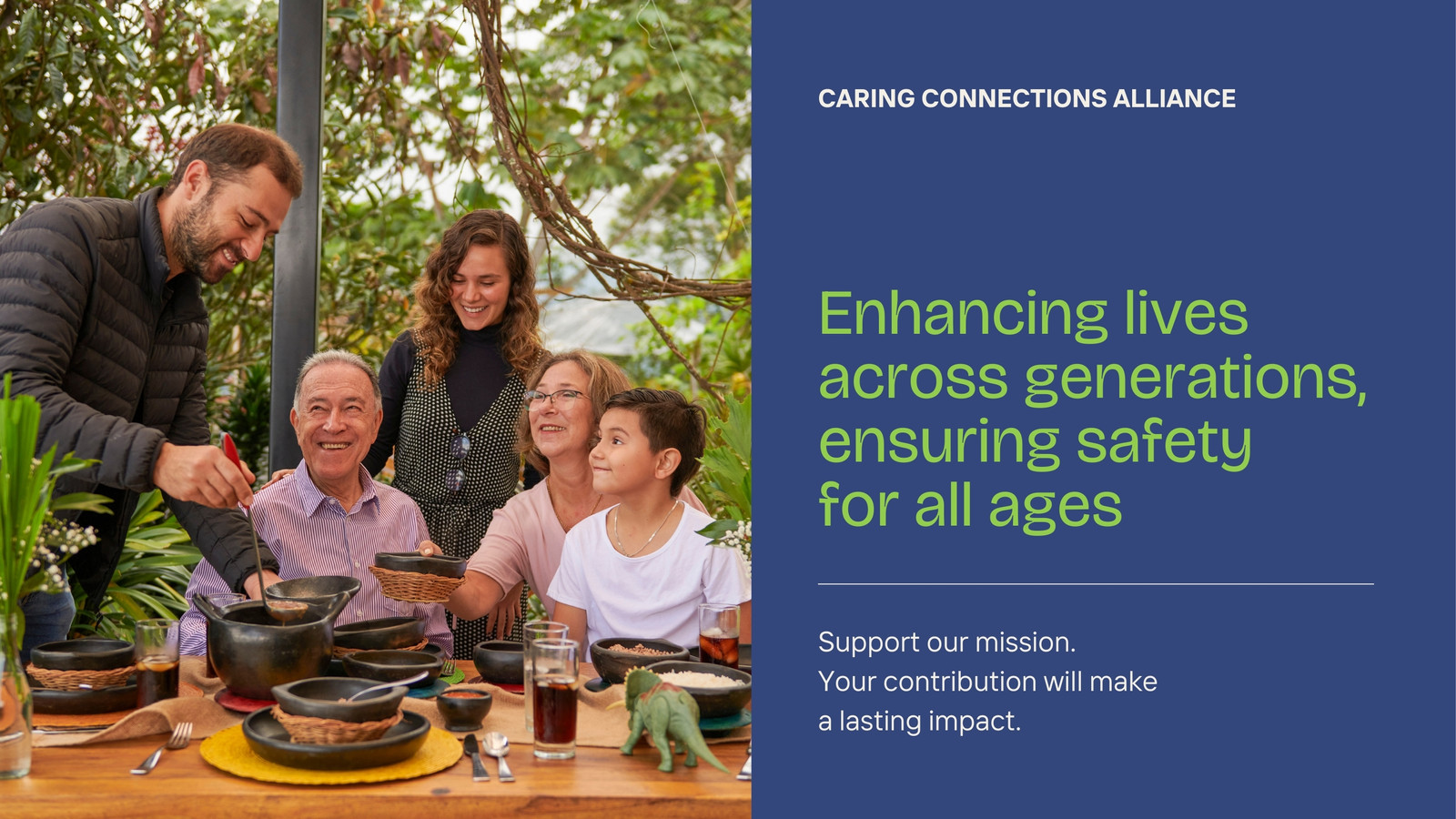 CARING CONNECTIONS ALLIANCE

Enhancing lives across generations, ensuring safety for all ages

Support our mission.
Your contribution will make a lasting impact.